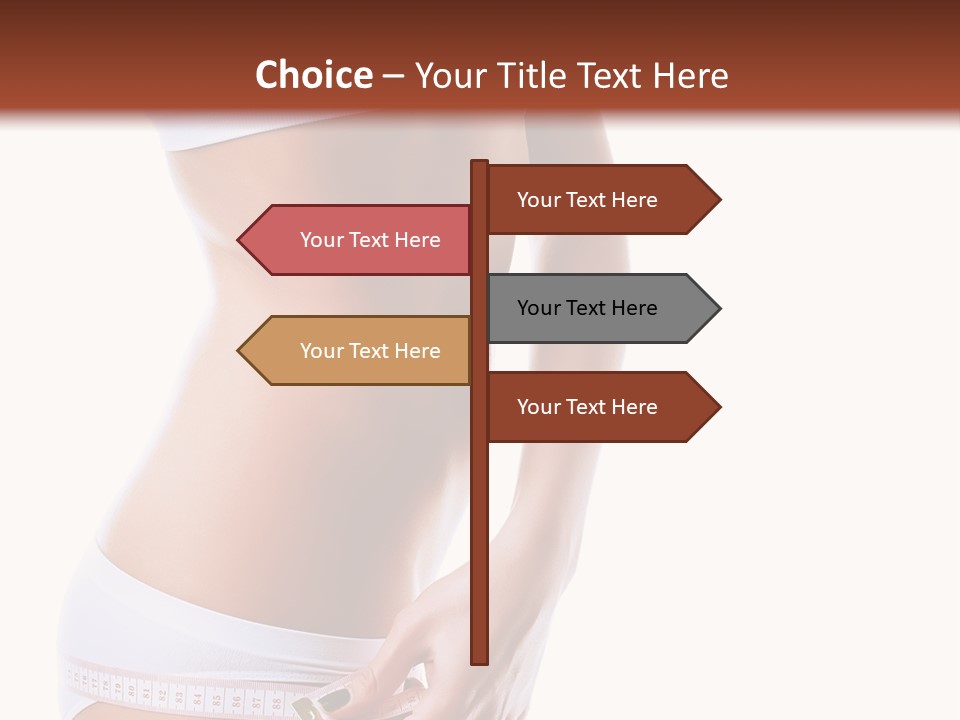 Choice – Your Title Text Here

Your Text Here

Your Text Here

Your Text Here

Your Text Here

Your Text Here